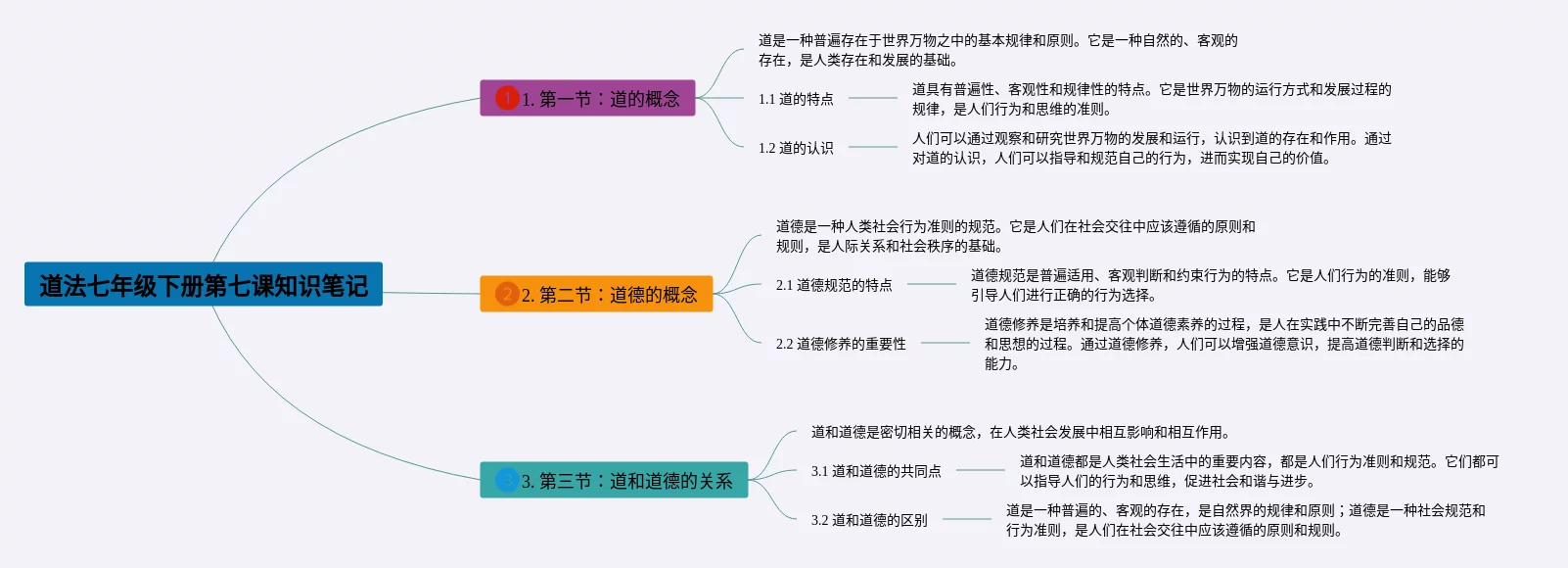 道法七年级下册第七课知识笔记

1 1. 第一节：道的概念

道是一种普遍存在于世界万物之中的基本规律和原则。它是一种自然的、客观的存在，是人类存在和发展的基础。

1.1 道的特点

道具有普遍性、客观性和规律性的特点。它是世界万物的运行方式和发展过程的规律，是人们行为和思维的准则。

1.2 道的认识

人们可以通过观察和研究世界万物的发展和运行，认识到道的存在和作用。通过对道的认识，人们可以指导和规范自己的行为，进而实现自己的价值。

2 2. 第二节：道德的概念

道德是一种人类社会行为准则的规范。它是人们在社会交往中应该遵循的原则和规则，是人际关系和社会秩序的基础。

2.1 道德规范的特点

道德规范是普遍适用、客观判断和约束行为的特点。它是人们行为的准则，能够引导人们进行正确的行为选择。

2.2 道德修养的重要性

道德修养是培养和提高个体道德素养的过程，是人在实践中不断完善自己的品德和思想的过程。通过道德修养，人们可以增强道德意识，提高道德判断和选择的能力。

3 3. 第三节：道和道德的关系

道和道德是密切相关的概念，在人类社会发展中相互影响和相互作用。

3.1 道和道德的共同点

道和道德都是人类社会生活中的重要内容，都是人们行为准则和规范。它们都可以指导人们的行为和思维，促进社会和谐与进步。

3.2 道和道德的区别

道是一种普遍的、客观的存在，是自然界的规律和原则；道德是一种社会规范和行为准则，是人们在社会交往中应该遵循的原则和规则。